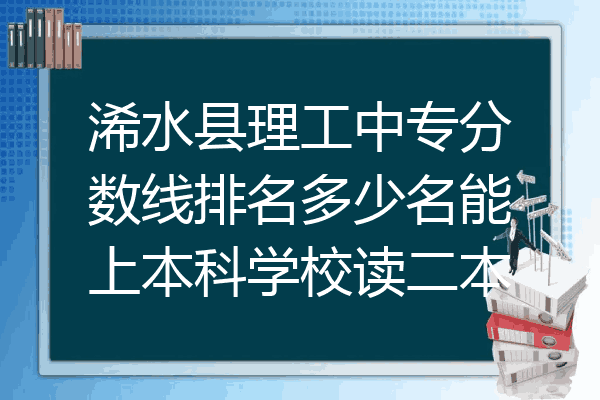 浠水县理工中专分数线排名多少名能上本科学校读二本